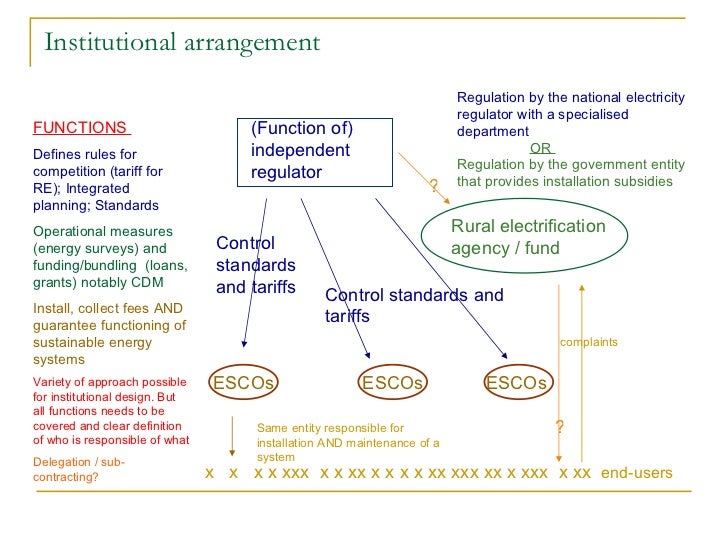 Institutional arrangement

FUNCTIONS

Defines rules for competition (tariff for RE); Integrated planning; Standards

Operational measures (energy surveys) and funding/bundling (loans, grants) notably CDM

Install, collect fees AND guarantee functioning of sustainable energy systems

Variety of approach possible for institutional design. But all functions needs to be covered and clear definition of who is responsible of what

Delegation / sub-contracting?

(Function of) independent regulator

Regulation by the national electricity regulator with a specialised department

OR

Regulation by the government entity that provides installation subsidies

?

Rural electrification agency / fund

Control standards and tariffs

Control standards and tariffs

complaints

ESCOs

ESCOs

ESCOs

?

Same entity responsible for installation AND maintenance of a system

x x x x xxx x x xx x x x x xx xxx xx x xxx x xx end-users